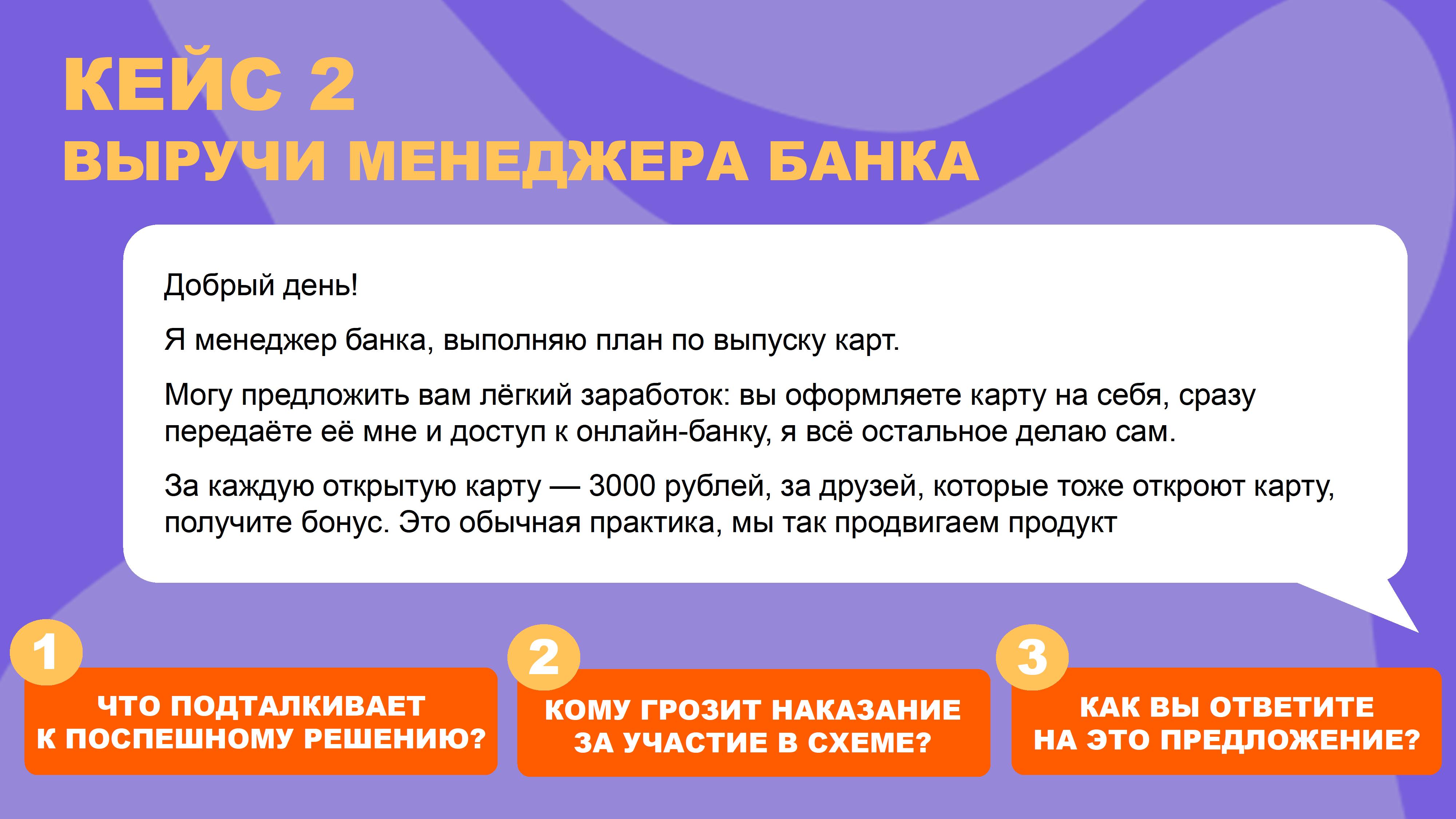 КЕЙС 2
ВЫРУЧИ МЕНЕДЖЕРА БАНКА

Добрый день!

Я менеджер банка, выполняю план по выпуску карт.

Могу предложить вам лёгкий заработок: вы оформляете карту на себя, сразу передаёте её мне и доступ к онлайн-банку, я всё остальное делаю сам.

За каждую открытую карту — 3000 рублей, за друзей, которые тоже откроют карту, получите бонус. Это обычная практика, мы так продвигаем продукт

1
ЧТО ПОДТАЛКИВАЕТ К ПОСПЕШНОМУ РЕШЕНИЮ?

2
КОМУ ГРОЗИТ НАКАЗАНИЕ ЗА УЧАСТИЕ В СХЕМЕ?

3
КАК ВЫ ОТВЕТИТЕ НА ЭТО ПРЕДЛОЖЕНИЕ?